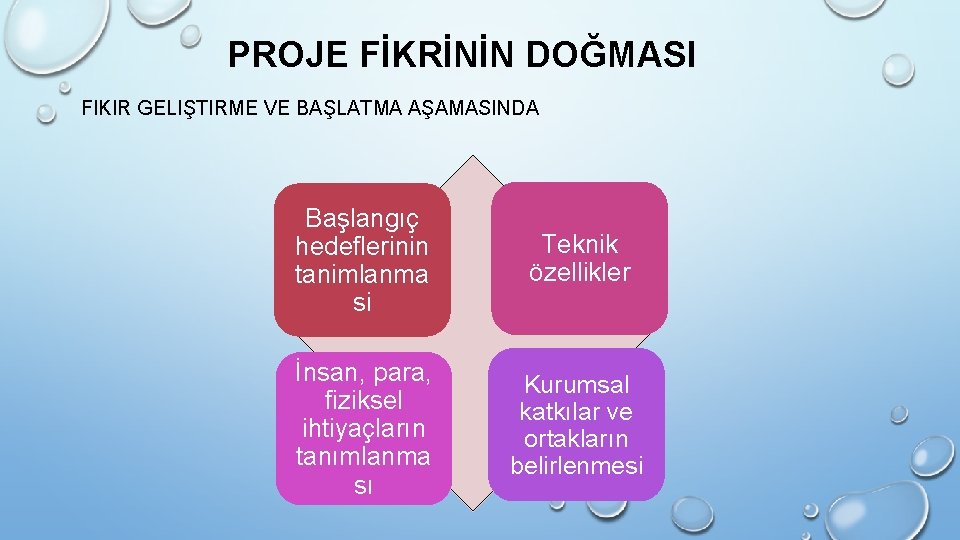 PROJE FİKRİNİN DOĞMASI

FIKIR GELIŞTIRME VE BAŞLATMA AŞAMASINDA

Başlangıç hedeflerinin tanimlanma si

Teknik özellikler

İnsan, para, fiziksel ihtiyaçların tanımlanma sı

Kurumsal katkılar ve ortakların belirlenmesi